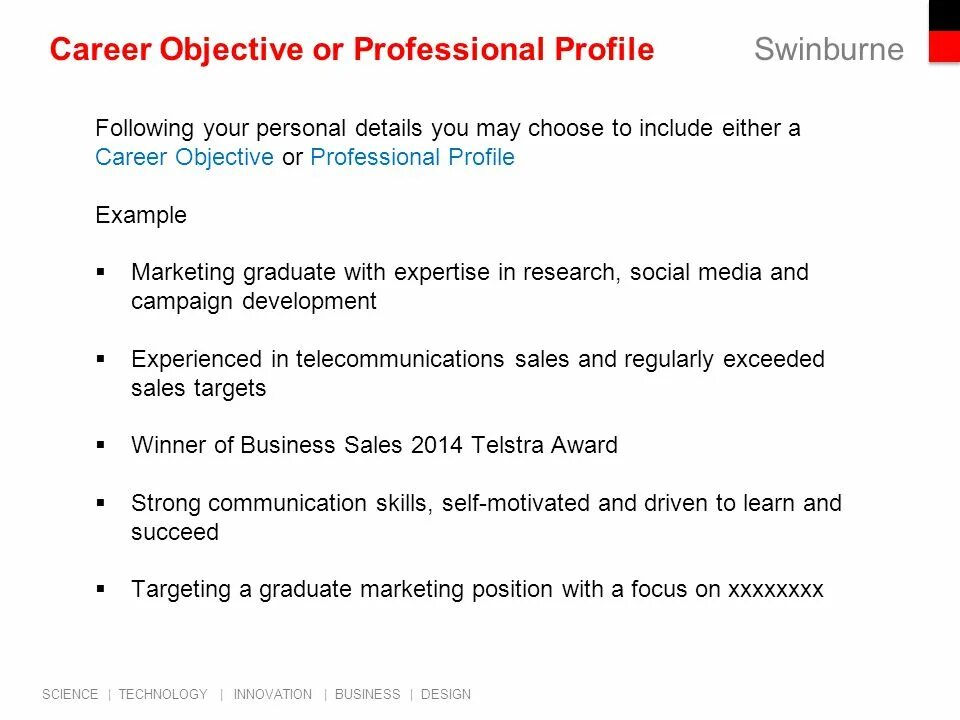 Career Objective or Professional Profile

Swinburne

Following your personal details you may choose to include either a Career Objective or Professional Profile

Example

▪ Marketing graduate with expertise in research, social media and campaign development

▪ Experienced in telecommunications sales and regularly exceeded sales targets

▪ Winner of Business Sales 2014 Telstra Award

▪ Strong communication skills, self-motivated and driven to learn and succeed

▪ Targeting a graduate marketing position with a focus on xxxxxxxx

SCIENCE | TECHNOLOGY | INNOVATION | BUSINESS | DESIGN